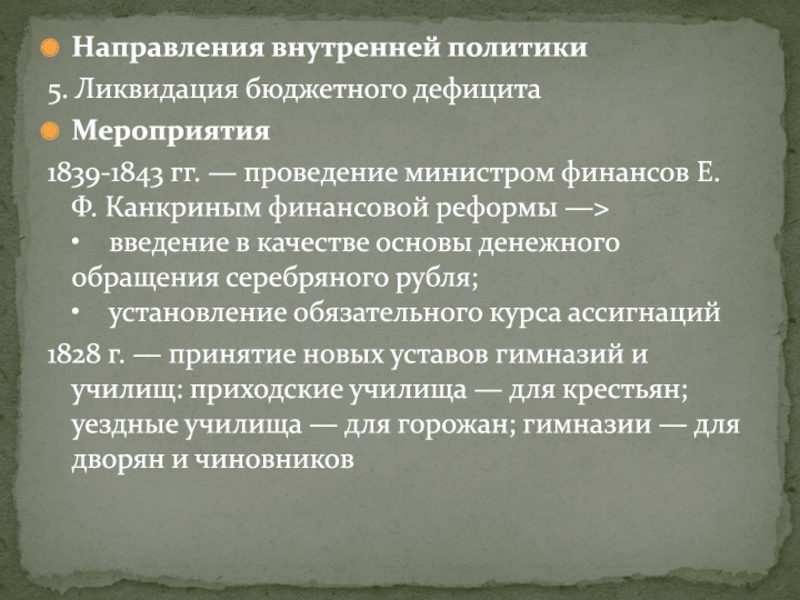 Направления внутренней политики

5. Ликвидация бюджетного дефицита

Мероприятия

1839-1843 гг. — проведение министром финансов Е. Ф. Канкриным финансовой реформы —>

• введение в качестве основы денежного обращения серебряного рубля;

• установление обязательного курса ассигнаций

1828 г. — принятие новых уставов гимназий и училищ: приходские училища — для крестьян; уездные училища — для горожан; гимназии — для дворян и чиновников